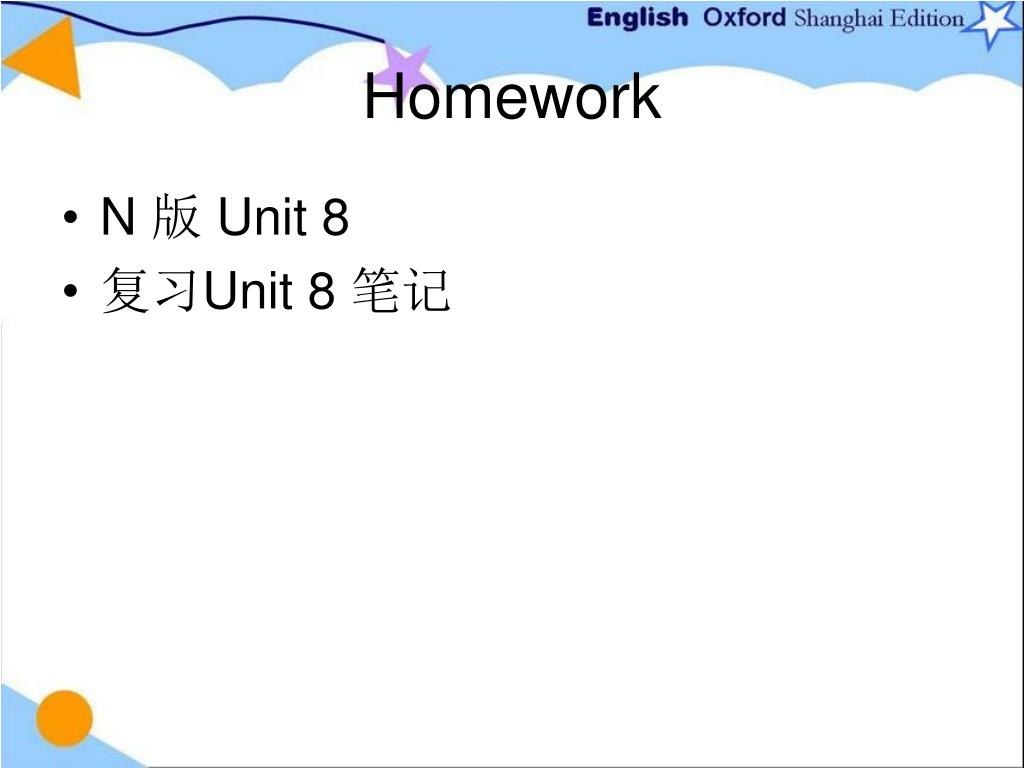 English Oxford Shanghai Edition

Homework

• N 版 Unit 8
• 复习Unit 8 笔记